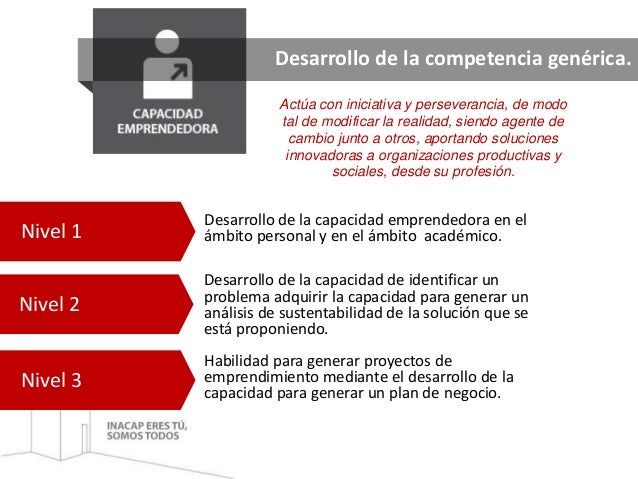 CAPACIDAD EMPRENDEDORA

Desarrollo de la competencia genérica.

Actúa con iniciativa y perseverancia, de modo tal de modificar la realidad, siendo agente de cambio junto a otros, aportando soluciones innovadoras a organizaciones productivas y sociales, desde su profesión.

Nivel 1

Desarrollo de la capacidad emprendedora en el ámbito personal y en el ámbito académico.

Nivel 2

Desarrollo de la capacidad de identificar un problema adquirir la capacidad para generar un análisis de sustentabilidad de la solución que se está proponiendo.

Nivel 3

Habilidad para generar proyectos de emprendimiento mediante el desarrollo de la capacidad para generar un plan de negocio.

INACAP ERES TÚ, SOMOS TODOS